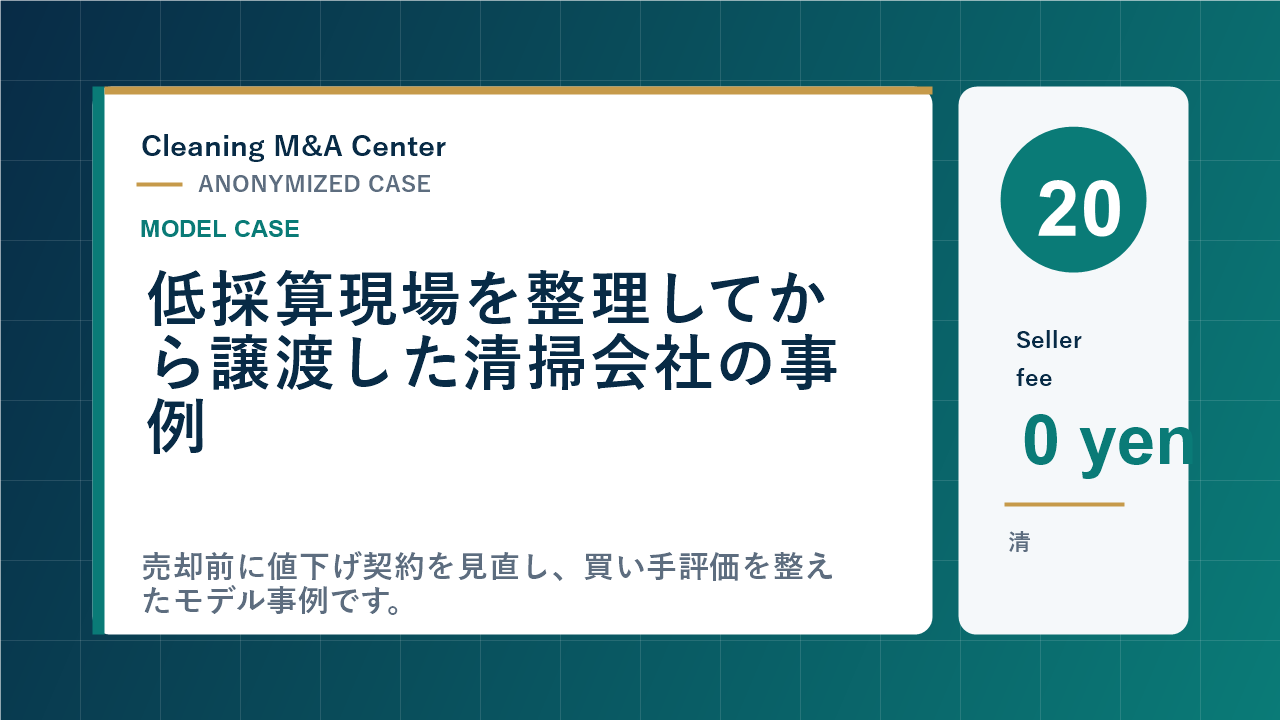 Cleaning M&A Center

ANONYMIZED CASE

MODEL CASE

低採算現場を整理してから譲渡した清掃会社の事例

売却前に値下げ契約を見直し、買い手評価を整えたモデル事例です。

20

Seller fee

0 yen

清